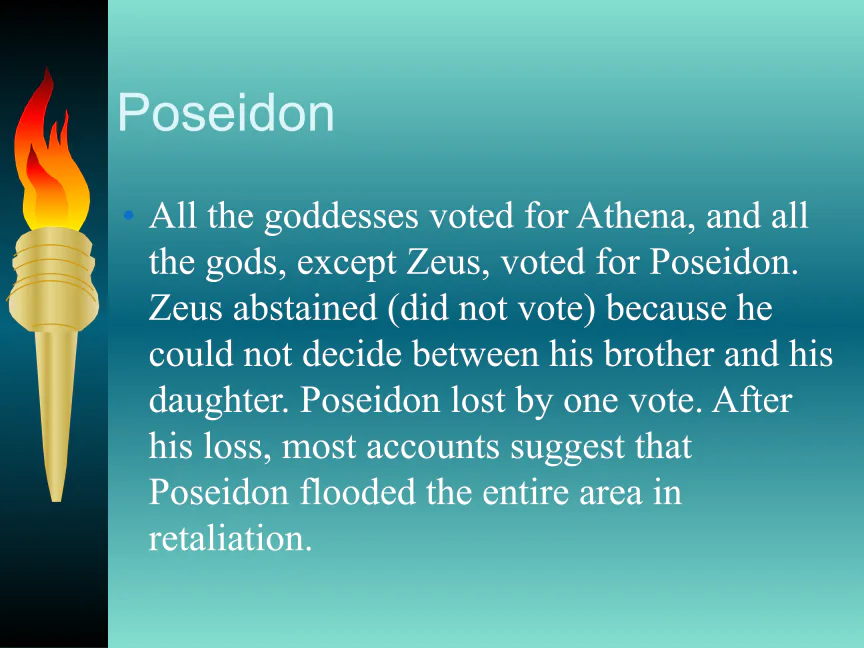 Poseidon

• All the goddesses voted for Athena, and all the gods, except Zeus, voted for Poseidon. Zeus abstained (did not vote) because he could not decide between his brother and his daughter. Poseidon lost by one vote. After his loss, most accounts suggest that Poseidon flooded the entire area in retaliation.